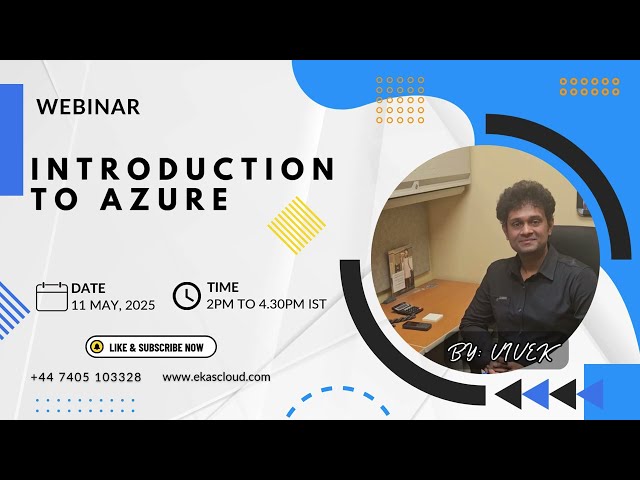 WEBINAR

INTRODUCTION TO AZURE

DATE
11 MAY, 2025

TIME
2PM TO 4.30PM IST

LIKE & SUBSCRIBE NOW

+44 7405 103328

www.ekascloud.com

BY: VIVEK